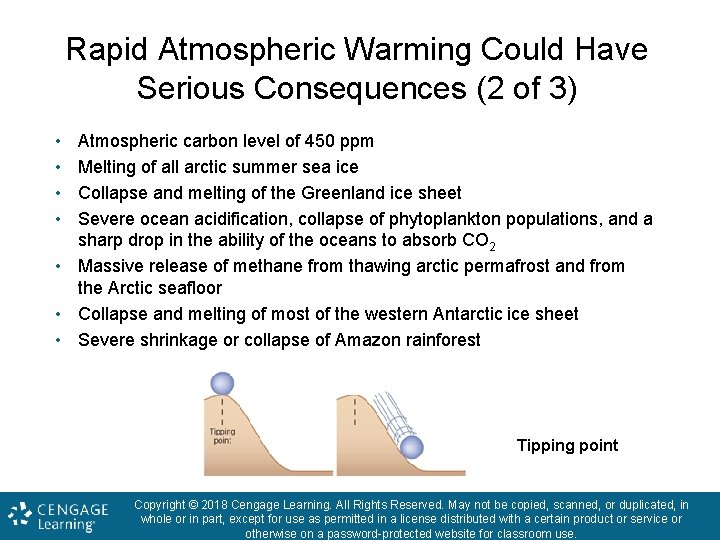 Rapid Atmospheric Warming Could Have Serious Consequences (2 of 3)

• Atmospheric carbon level of 450 ppm
• Melting of all arctic summer sea ice
• Collapse and melting of the Greenland ice sheet
• Severe ocean acidification, collapse of phytoplankton populations, and a sharp drop in the ability of the oceans to absorb $CO_2$
• Massive release of methane from thawing arctic permafrost and from the Arctic seafloor
• Collapse and melting of most of the western Antarctic ice sheet
• Severe shrinkage or collapse of Amazon rainforest

Tipping point

Tipping point

CENGAGE Learning

Copyright © 2018 Cengage Learning. All Rights Reserved. May not be copied, scanned, or duplicated, in whole or in part, except for use as permitted in a license distributed with a certain product or service or otherwise on a password-protected website for classroom use.